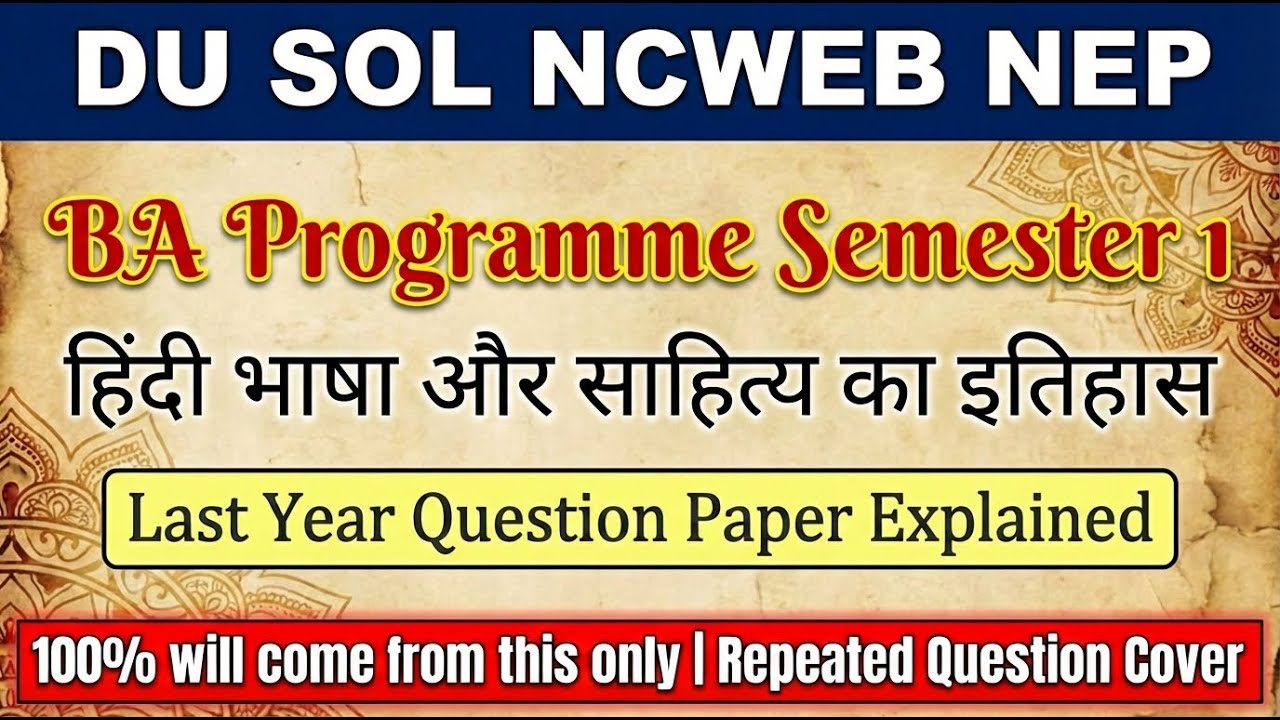 DU SOL NCWEB NEP

BA Programme Semester 1

हिंदी भाषा और साहित्य का इतिहास

Last Year Question Paper Explained

100% will come from this only | Repeated Question Cover